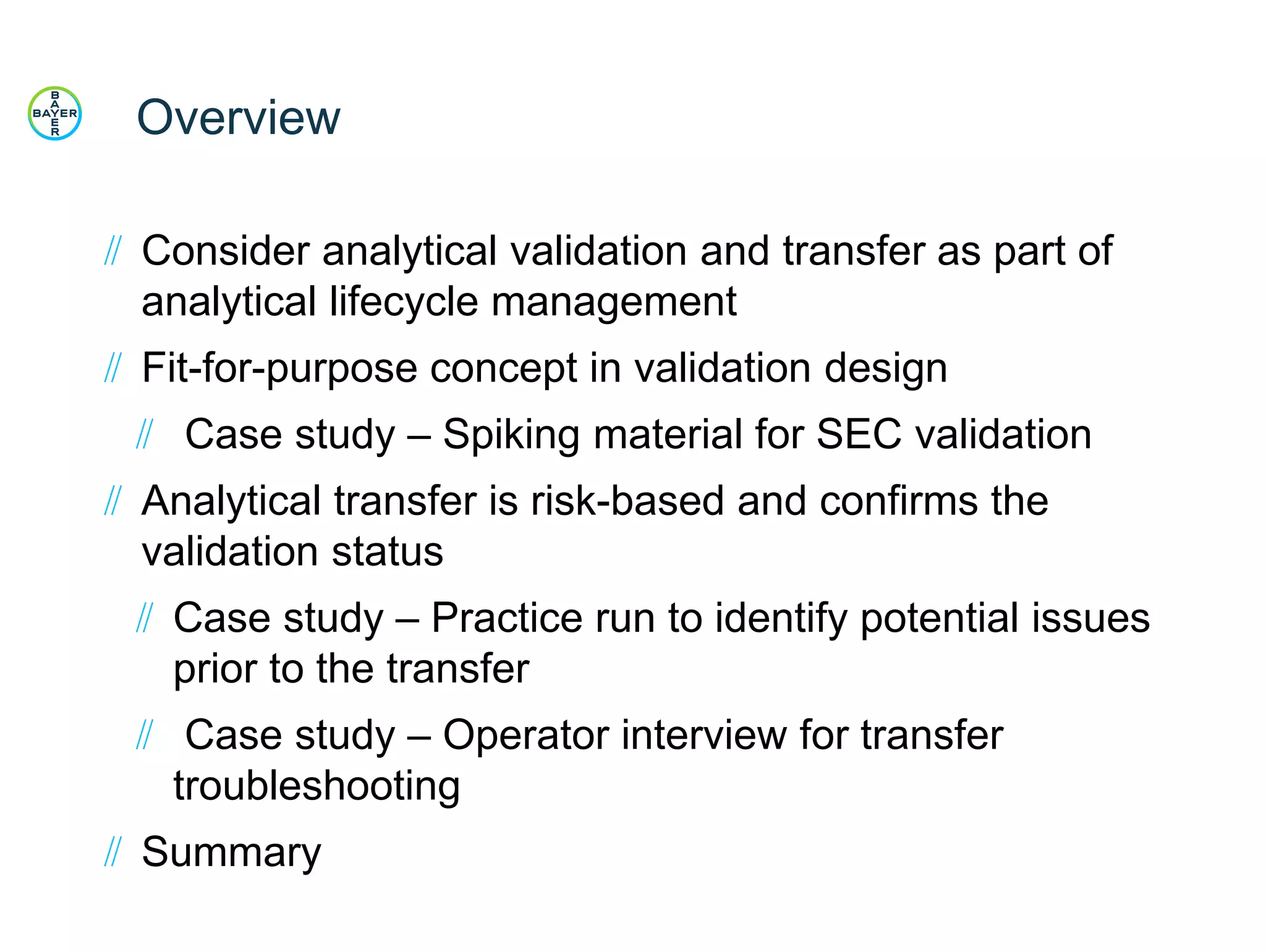 BAYER

Overview

// Consider analytical validation and transfer as part of analytical lifecycle management

// Fit-for-purpose concept in validation design

// Case study – Spiking material for SEC validation

// Analytical transfer is risk-based and confirms the validation status

// Case study – Practice run to identify potential issues prior to the transfer

// Case study – Operator interview for transfer troubleshooting

// Summary